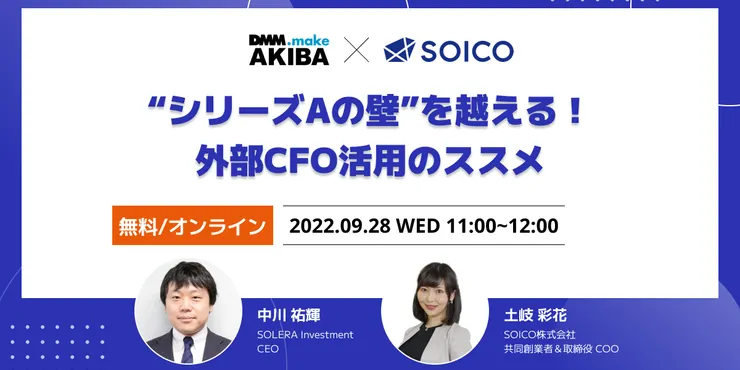 DMM.make AKIBA × SOICO

“シリーズAの壁”を越える！
外部CFO活用のススメ

無料/オンライン

2022.09.28 WED 11:00~12:00

中川 祐輝
SOLERA Investment
CEO

土岐 彩花
SOICO株式会社
共同創業者＆取締役 COO